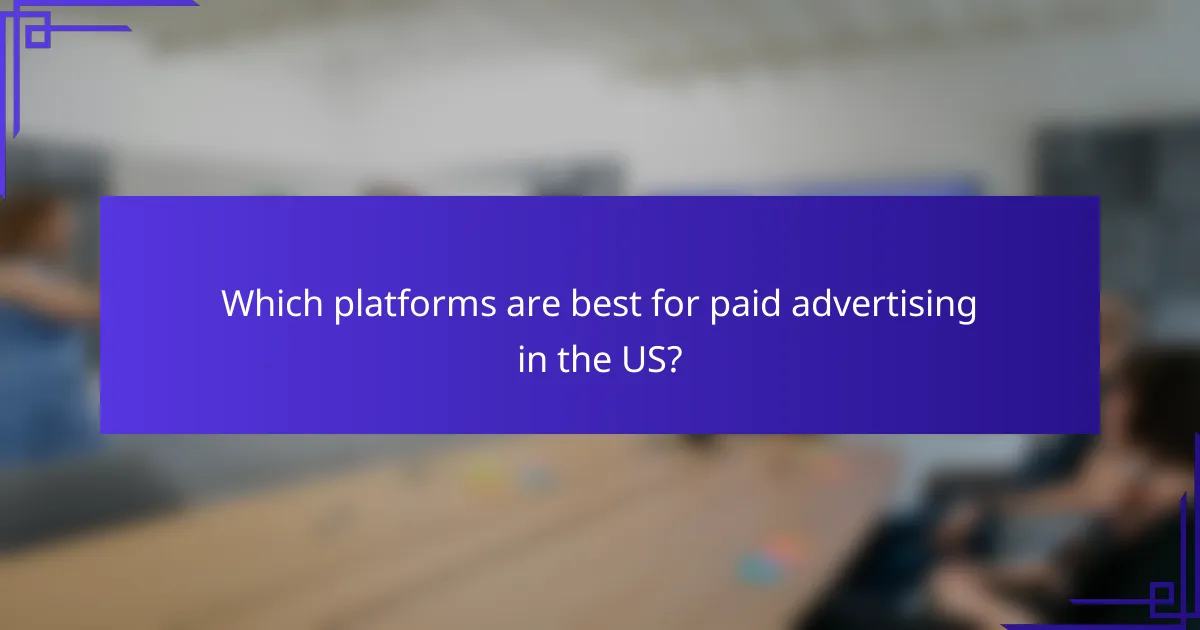 Which platforms are best for paid advertising in the US?